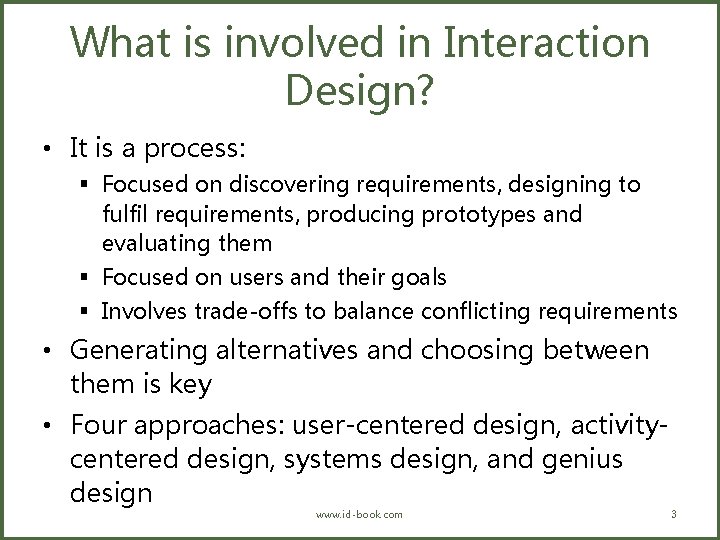 What is involved in Interaction Design?

• It is a process:
  ▪ Focused on discovering requirements, designing to fulfil requirements, producing prototypes and evaluating them
  ▪ Focused on users and their goals
  ▪ Involves trade-offs to balance conflicting requirements
• Generating alternatives and choosing between them is key
• Four approaches: user-centered design, activity-centered design, systems design, and genius design

www.id-book.com

3